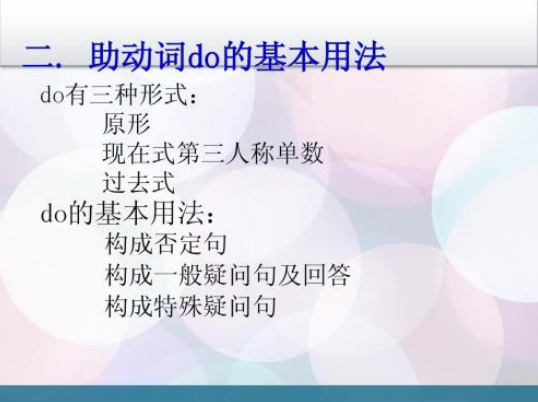 二. 助动词do的基本用法

do有三种形式：
原形
现在式第三人称单数
过去式

do的基本用法：
构成否定句
构成一般疑问句及回答
构成特殊疑问句